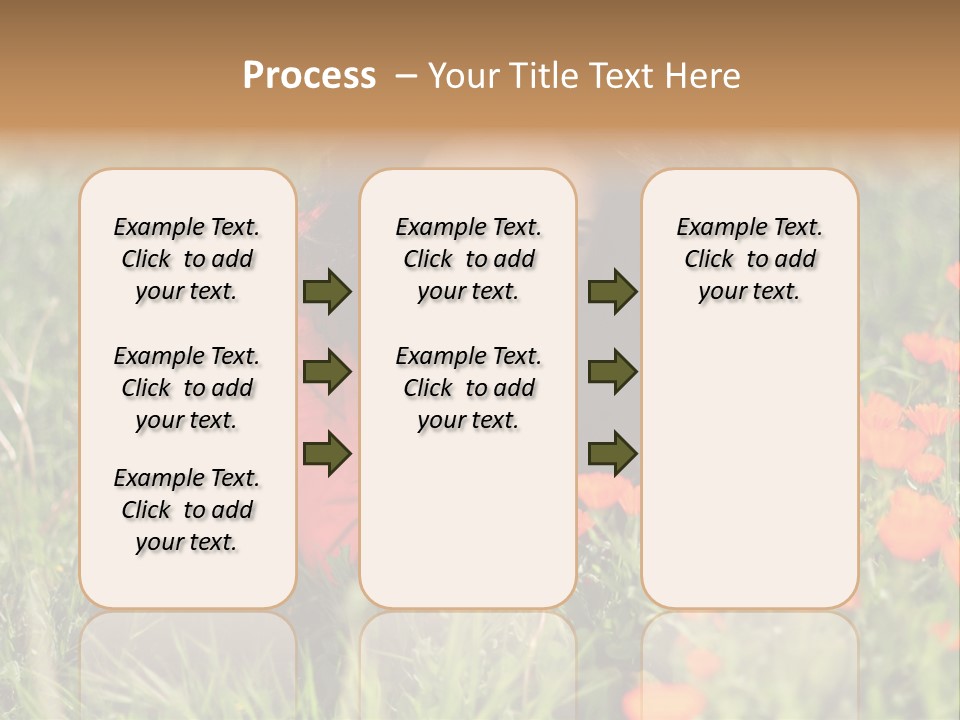 Process – Your Title Text Here

Example Text. Click to add your text.

Example Text. Click to add your text.

Example Text. Click to add your text.

Example Text. Click to add your text.

Example Text. Click to add your text.

Example Text. Click to add your text.